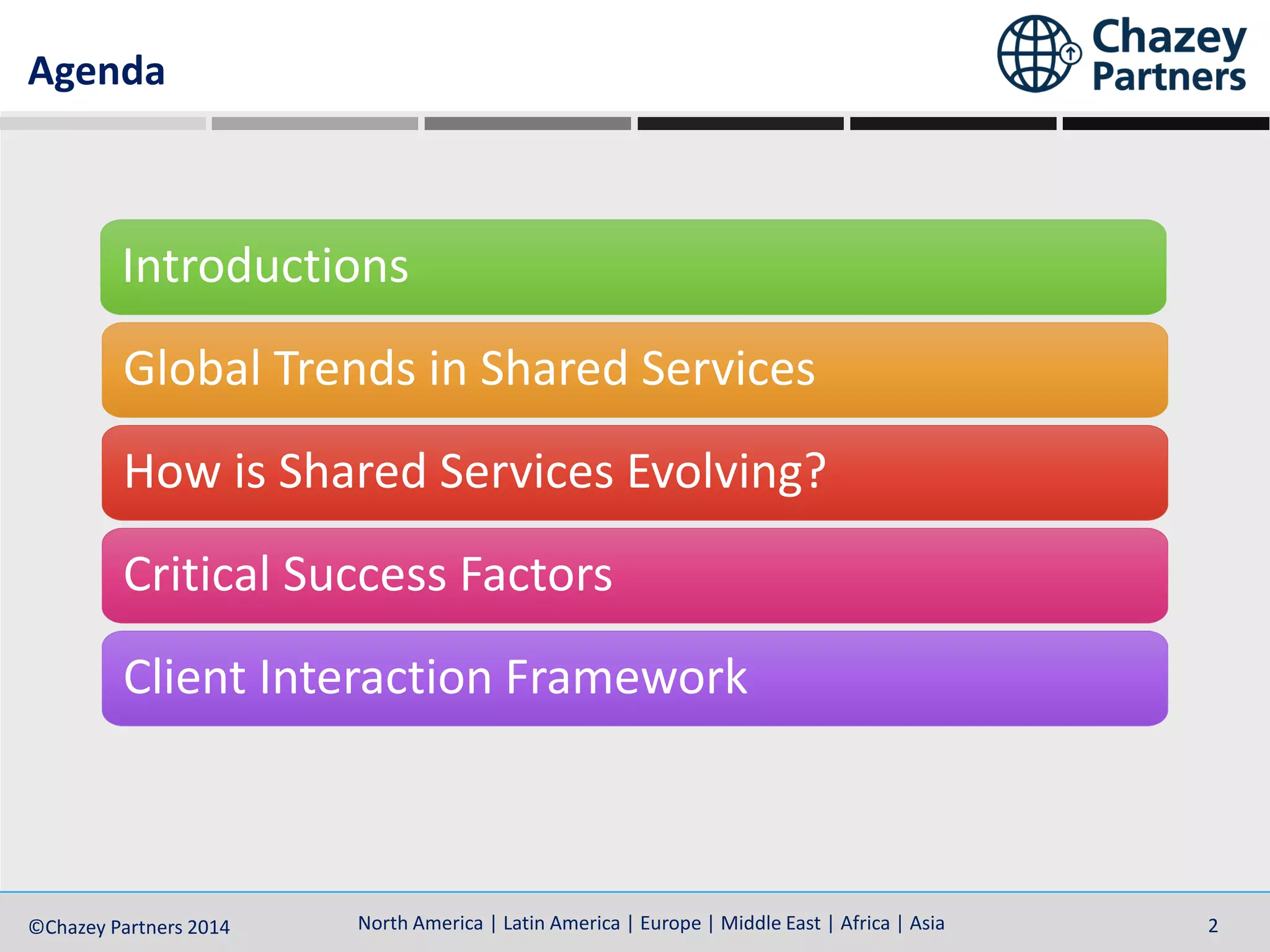 Agenda

Chazey Partners

Introductions

Global Trends in Shared Services

How is Shared Services Evolving?

Critical Success Factors

Client Interaction Framework

©Chazey Partners 2014

North America | Latin America | Europe | Middle East | Africa | Asia

2